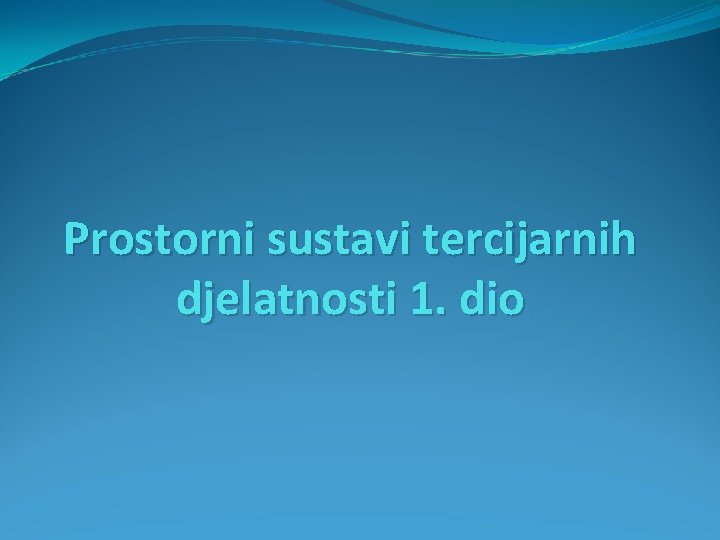 Prostorni sustavi tercijarnih djelatnosti 1. dio